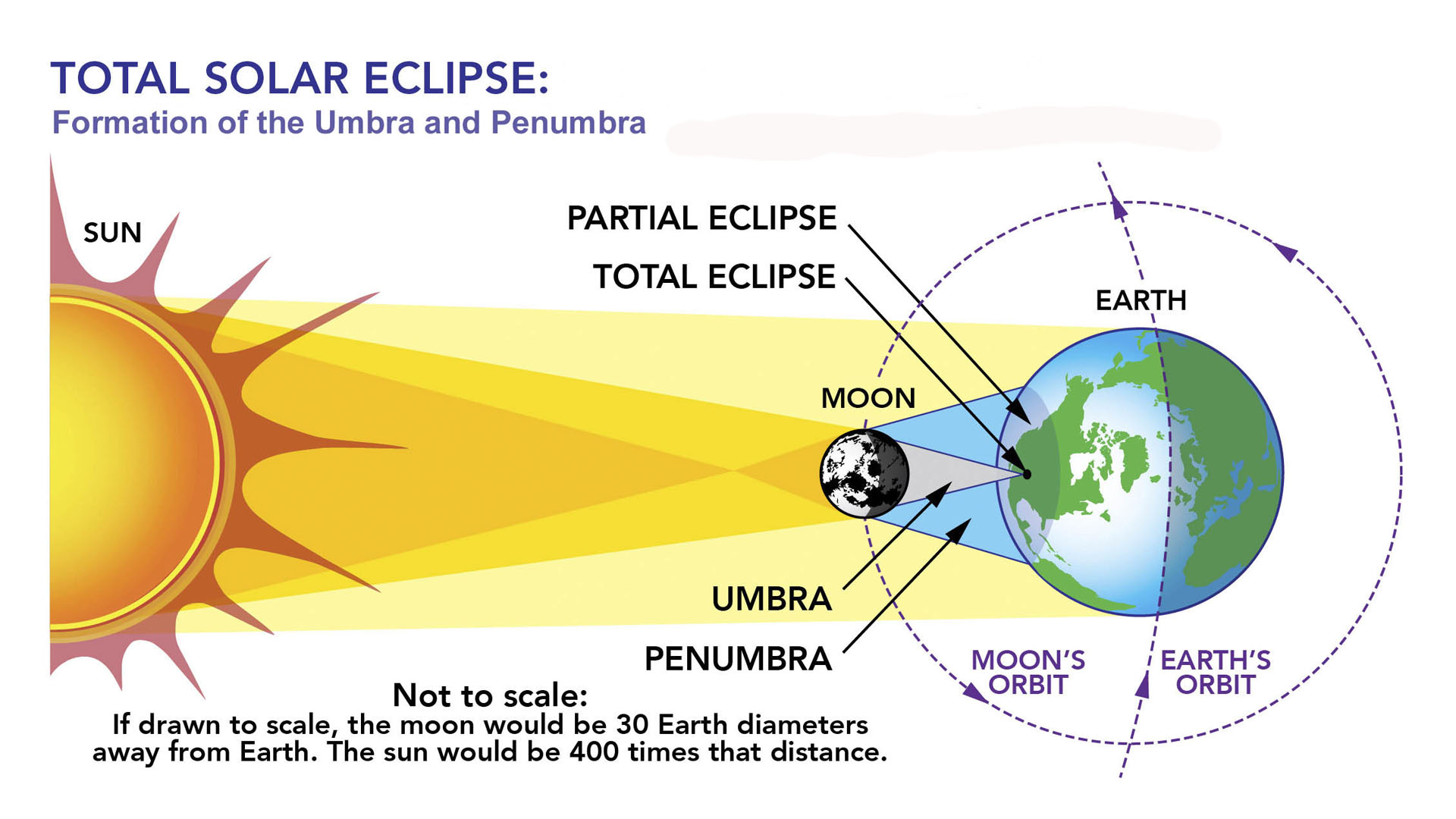 TOTAL SOLAR ECLIPSE:
Formation of the Umbra and Penumbra

SUN

PARTIAL ECLIPSE

TOTAL ECLIPSE

EARTH

MOON

UMBRA

PENUMBRA

MOON'S ORBIT

EARTH'S ORBIT

Not to scale:
If drawn to scale, the moon would be 30 Earth diameters away from Earth. The sun would be 400 times that distance.